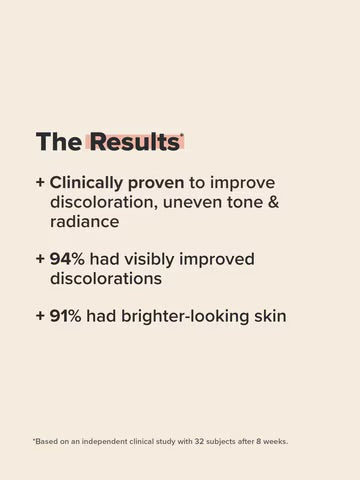 The Results*

+ Clinically proven to improve discoloration, uneven tone & radiance

+ 94% had visibly improved discolorations

+ 91% had brighter-looking skin

*Based on an independent clinical study with 32 subjects after 8 weeks.